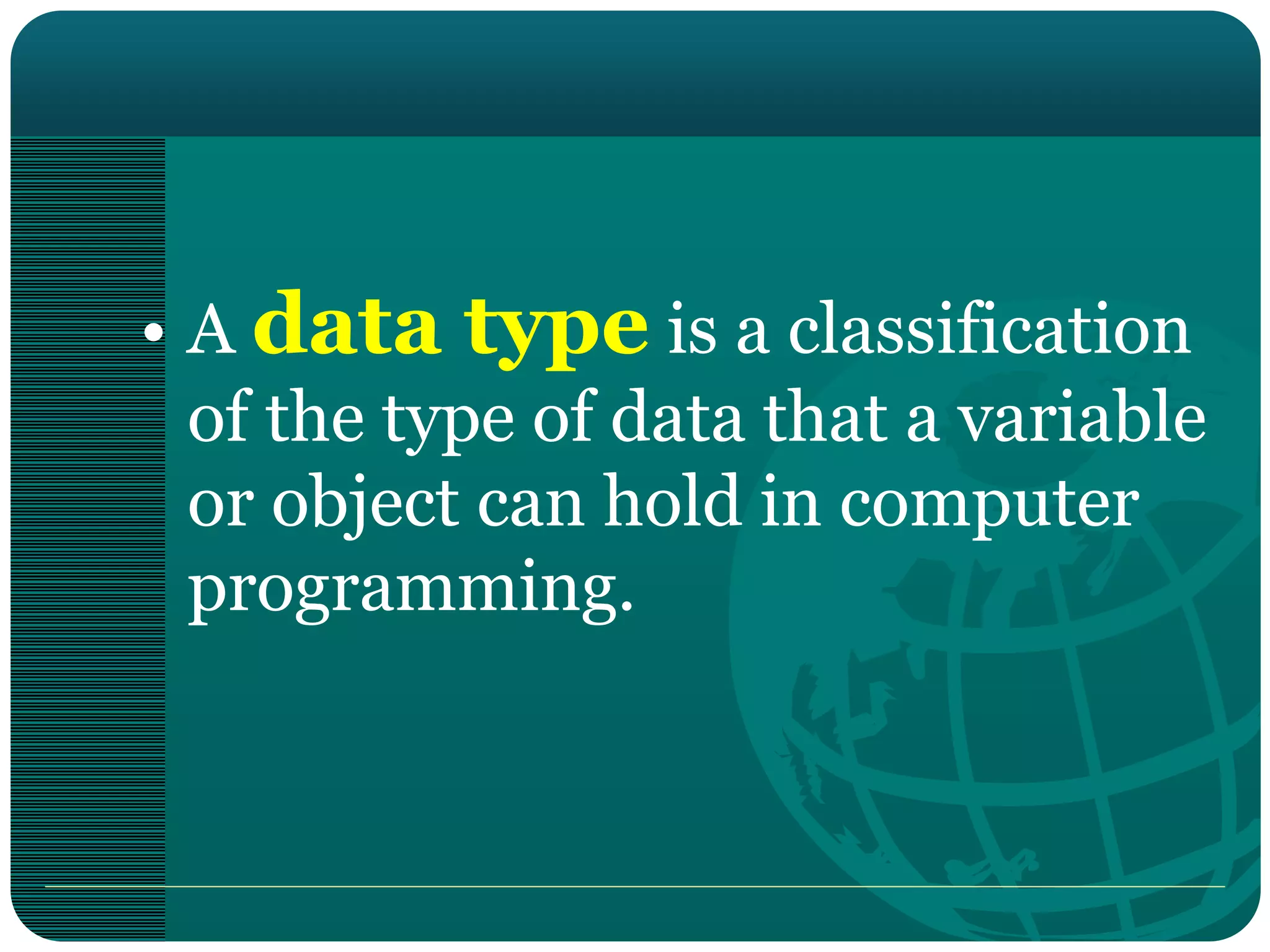 • A data type is a classification of the type of data that a variable or object can hold in computer programming.